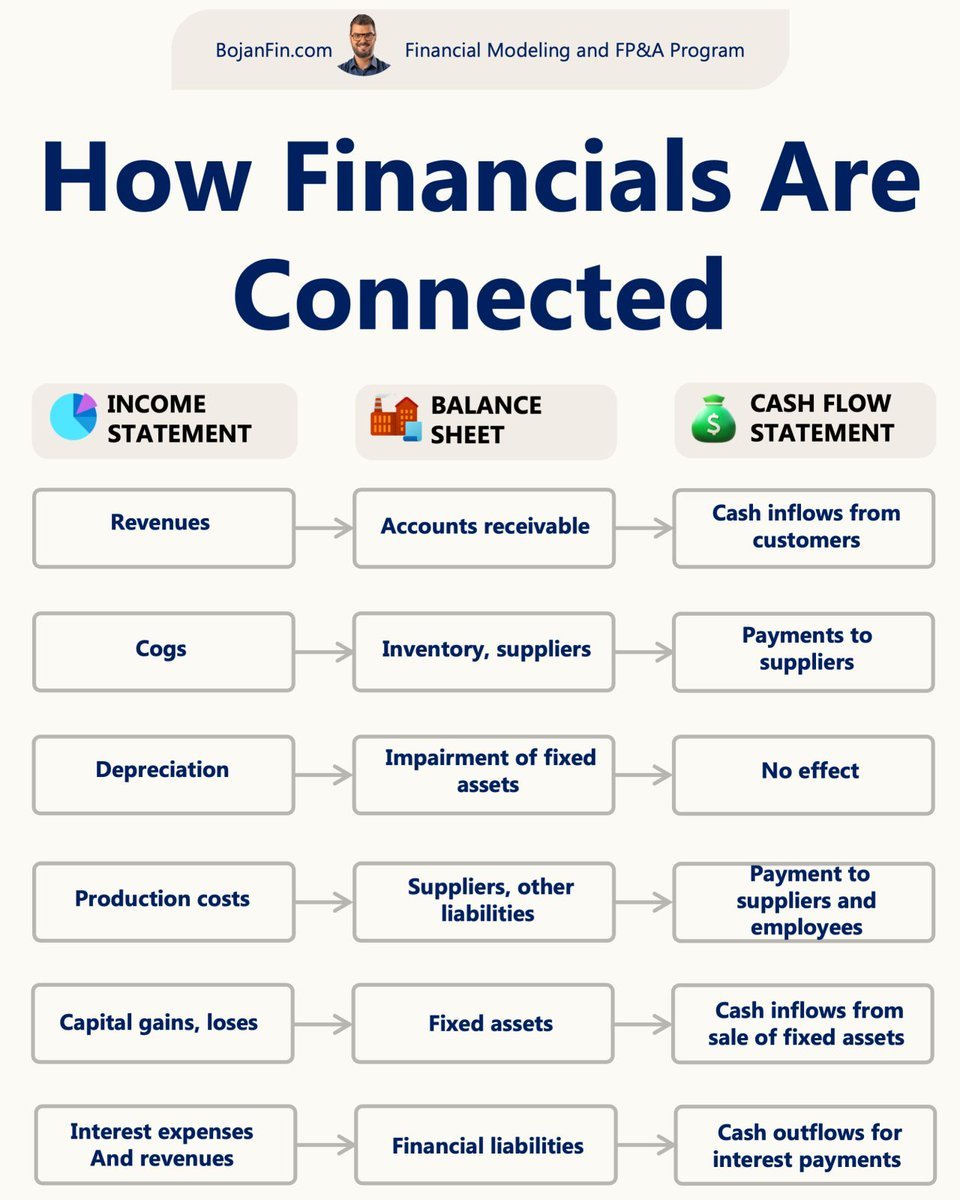 BojanFin.com Financial Modeling and FP&A Program

How Financials Are Connected

| INCOME STATEMENT | BALANCE SHEET | CASH FLOW STATEMENT |
|---|---|---|
| Revenues | Accounts receivable | Cash inflows from customers |
| Cogs | Inventory, suppliers | Payments to suppliers |
| Depreciation | Impairment of fixed assets | No effect |
| Production costs | Suppliers, other liabilities | Payment to suppliers and employees |
| Capital gains, loses | Fixed assets | Cash inflows from sale of fixed assets |
| Interest expenses And revenues | Financial liabilities | Cash outflows for interest payments |